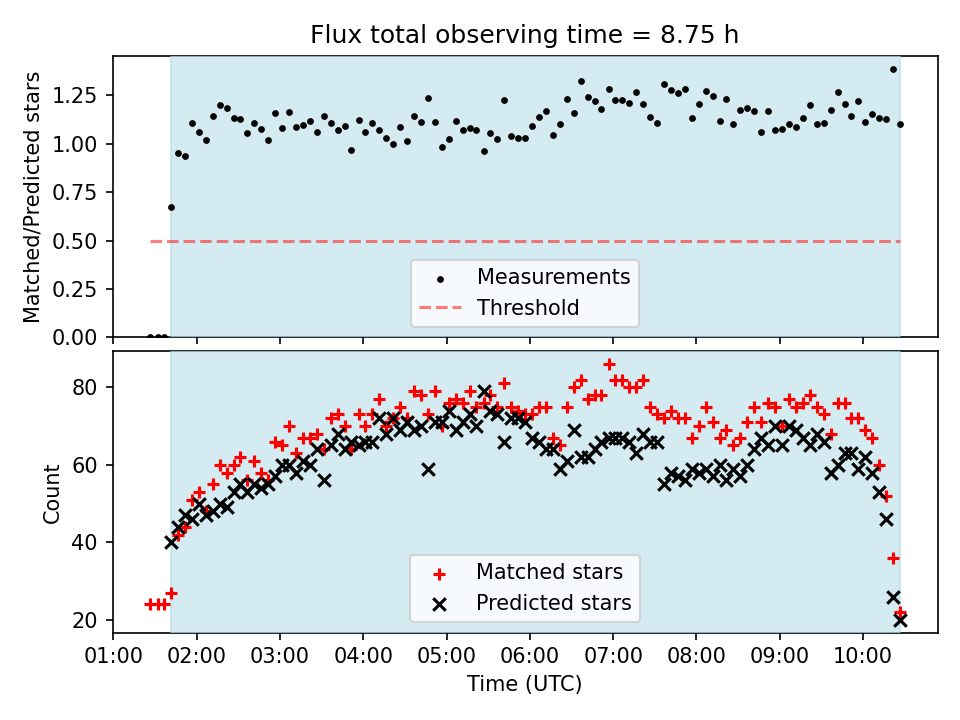 Flux total observing time = 8.75 h

Matched/Predicted stars

1.25
1.00
0.75
0.50
0.25
0.00

Measurements
Threshold

Count

80
60
40
20

Matched stars
Predicted stars

01:00 02:00 03:00 04:00 05:00 06:00 07:00 08:00 09:00 10:00

Time (UTC)